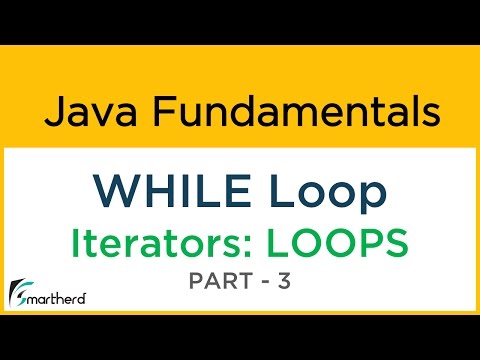 Java Fundamentals

WHILE Loop

Iterators: LOOPS

PART - 3

Smartherd